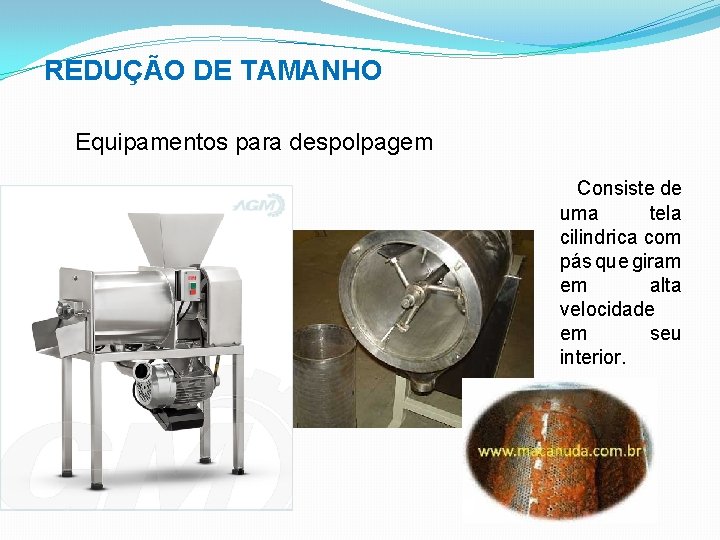 REDUÇÃO DE TAMANHO

Equipamentos para despolpagem

AGM

Consiste de uma tela cilindrica com pás que giram em alta velocidade em seu interior.

www.macanuda.com.br